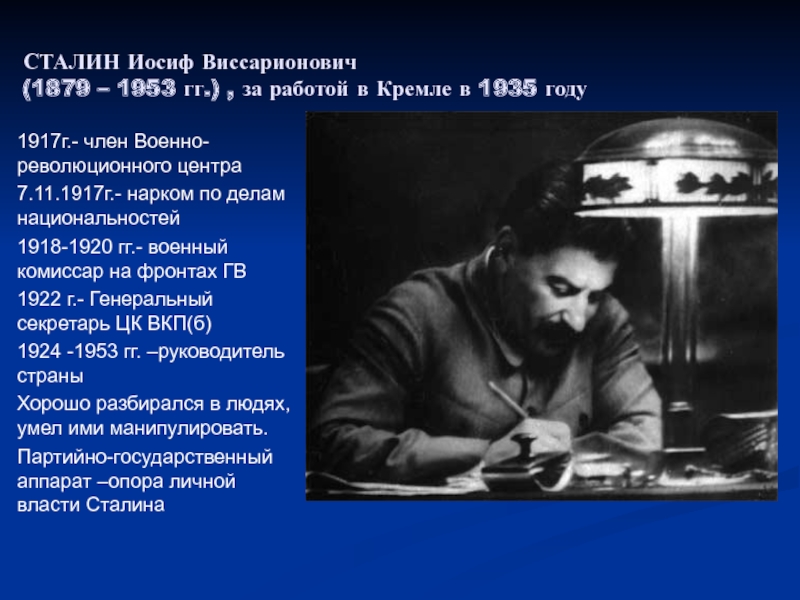 СТАЛИН Иосиф Виссарионович
(1879 – 1953 гг.) , за работой в Кремле в 1935 году

1917г.- член Военно-революционного центра

7.11.1917г.- нарком по делам национальностей

1918-1920 гг.- военный комиссар на фронтах ГВ

1922 г.- Генеральный секретарь ЦК ВКП(б)

1924 -1953 гг. –руководитель страны

Хорошо разбирался в людях, умел ими манипулировать.

Партийно-государственный аппарат –опора личной власти Сталина